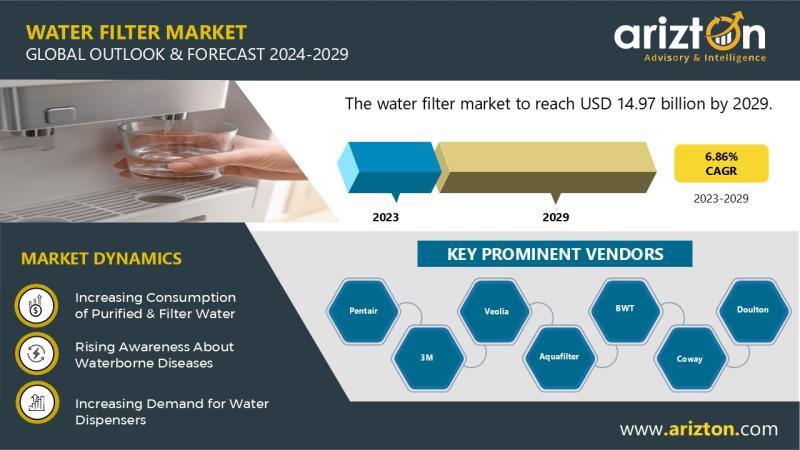 WATER FILTER MARKET
GLOBAL OUTLOOK & FORECAST 2024-2029

arizton
Advisory & Intelligence

The water filter market to reach USD 14.97 billion by 2029.

2023

2029

6.86%
CAGR

2023-2029

MARKET DYNAMICS

Increasing Consumption of Purified & Filter Water

Rising Awareness About Waterborne Diseases

Increasing Demand for Water Dispensers

KEY PROMINENT VENDORS

Pentair

3M

Veolia

Aquafilter

BWT

Coway

Doulton

www.arizton.com